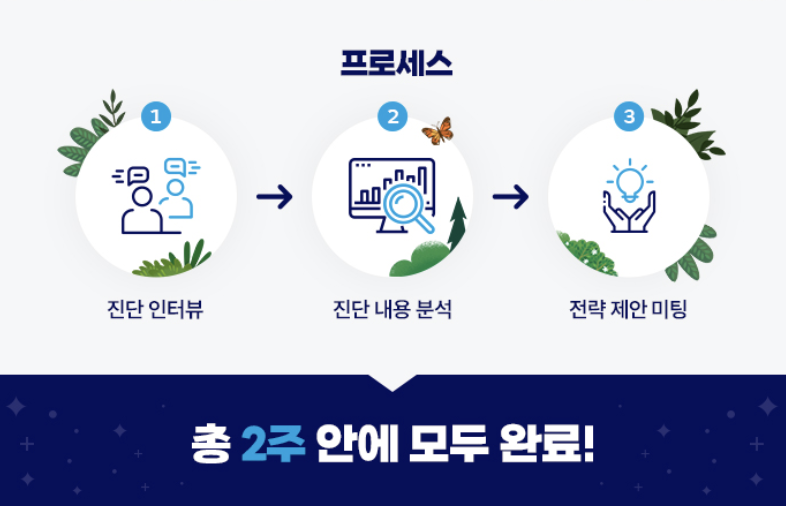 프로세스

1
진단 인터뷰

2
진단 내용 분석

3
전략 제안 미팅

총 2주 안에 모두 완료!